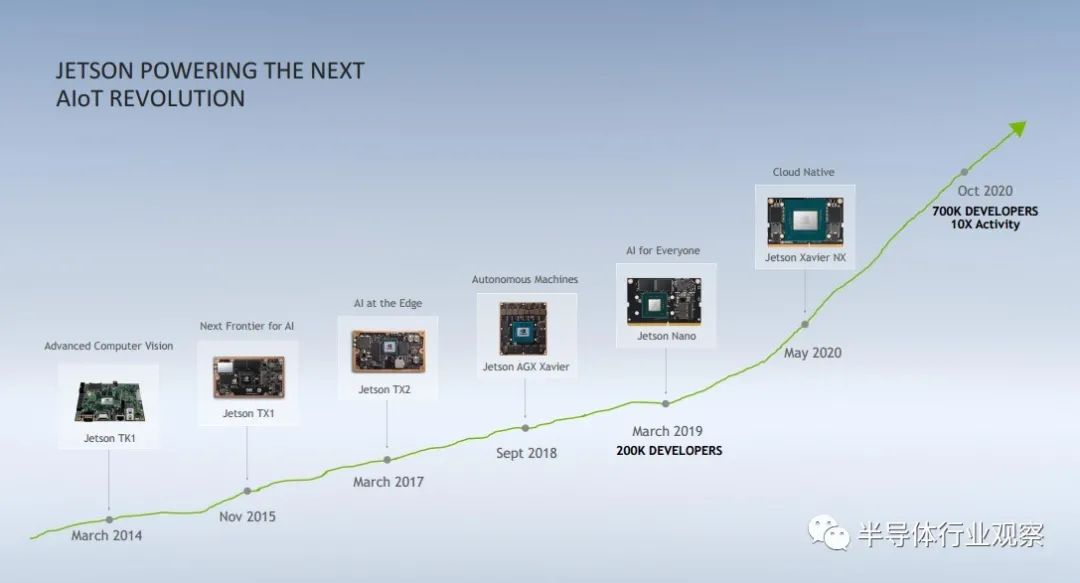 JETSON POWERING THE NEXT AIoT REVOLUTION

Advanced Computer Vision
Jetson TK1
March 2014

Next Frontier for AI
Jetson TX1
Nov 2015

AI at the Edge
Jetson TX2
March 2017

Autonomous Machines
Jetson AGX Xavier
Sept 2018

AI for Everyone
Jetson Nano
March 2019
200K DEVELOPERS

Cloud Native
Jetson Xavier NX
May 2020

Oct 2020
700K DEVELOPERS
10X Activity

半导体行业观察